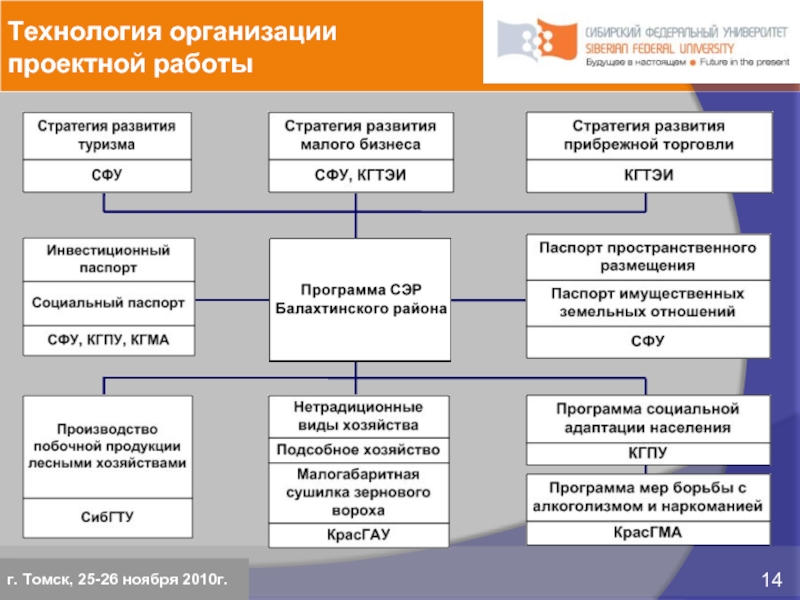 Технология организации проектной работы

СИБИРСКИЙ ФЕДЕРАЛЬНЫЙ УНИВЕРСИТЕТ
SIBERIAN FEDERAL UNIVERSITY
Будущее в настоящем ● Future in the present

Стратегия развития туризма

СФУ

Стратегия развития малого бизнеса

СФУ, КГТЭИ

Стратегия развития прибрежной торговли

КГТЭИ

Инвестиционный паспорт

Социальный паспорт

СФУ, КГПУ, КГМА

Программа СЭР Балахтинского района

Паспорт пространственного размещения

Паспорт имущественных земельных отношений

СФУ

Производство побочной продукции лесными хозяйствами

СибГТУ

Нетрадиционные виды хозяйства

Подсобное хозяйство

Малогабаритная сушилка зернового вороха

КрасГАУ

Программа социальной адаптации населения

КГПУ

Программа мер борьбы с алкоголизмом и наркоманией

КрасГМА

г. Томск, 25-26 ноября 2010г.

14